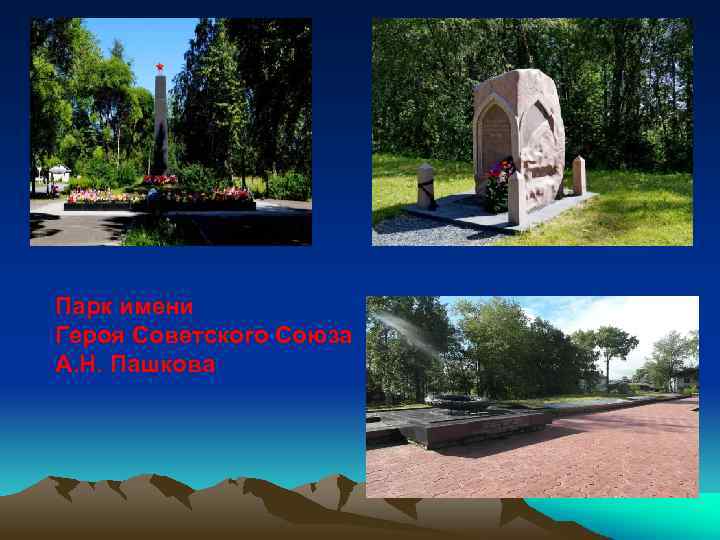 Парк имени
Героя Советского Союза
А.Н. Пашкова